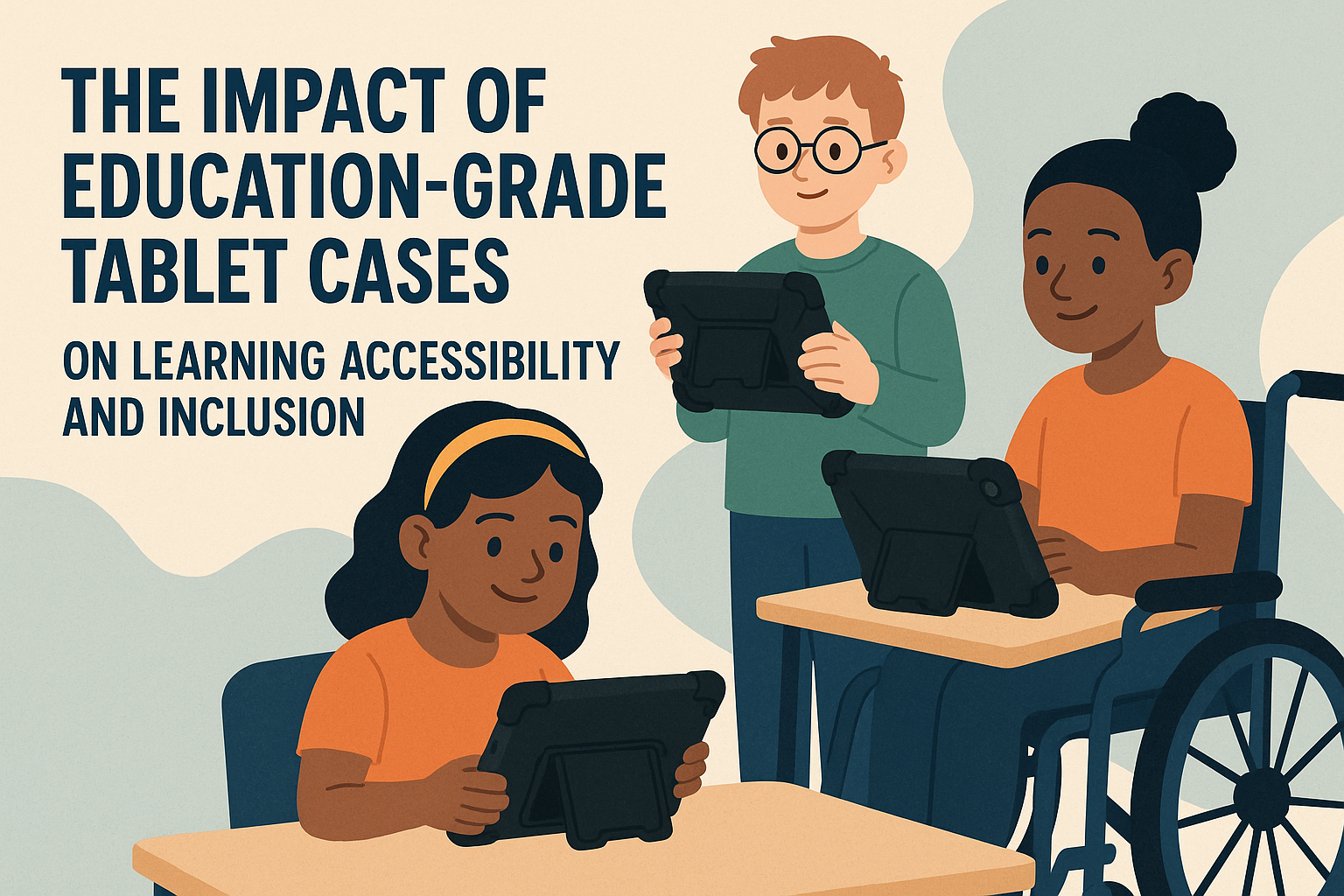 THE IMPACT OF EDUCATION-GRADE TABLET CASES

ON LEARNING ACCESSIBILITY AND INCLUSION